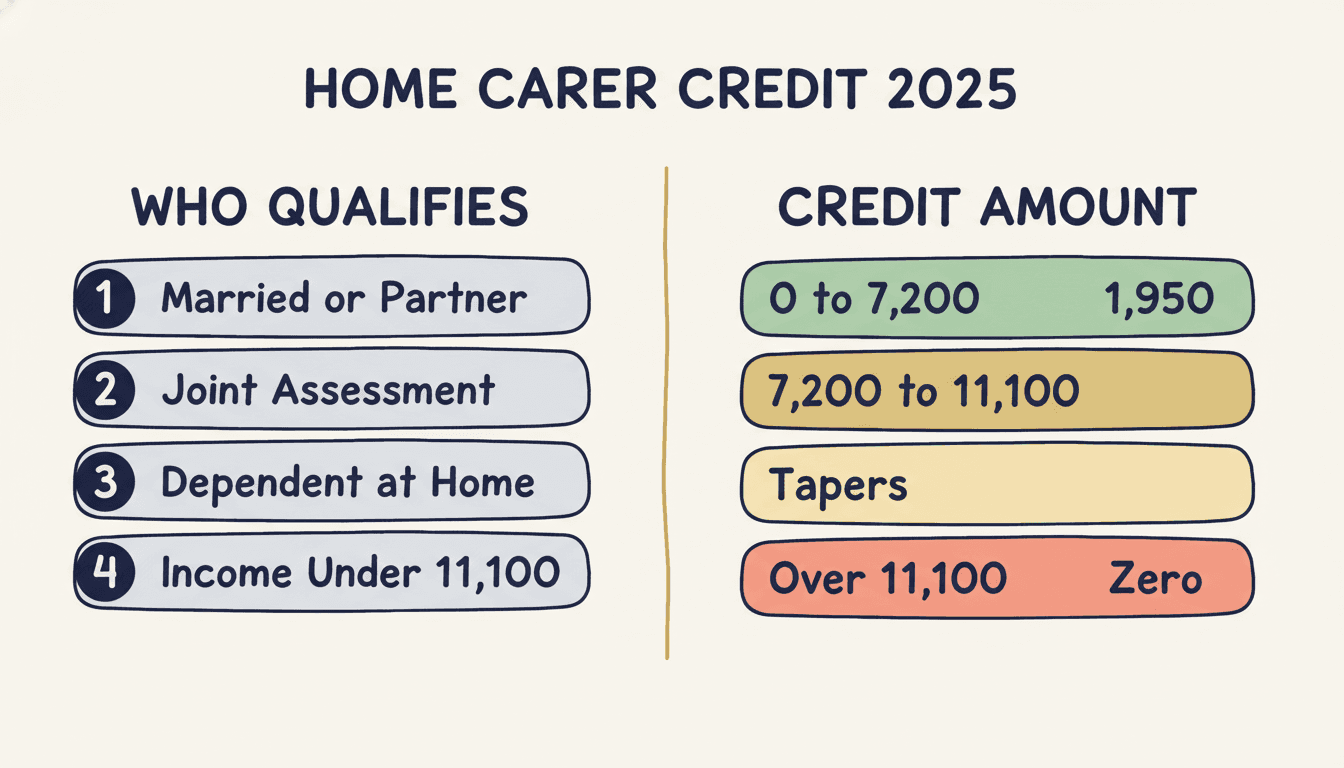 HOME CARER CREDIT 2025

WHO QUALIFIES

1 Married or Partner

2 Joint Assessment

3 Dependent at Home

4 Income Under 11,100

CREDIT AMOUNT

0 to 7,200 1,950

7,200 to 11,100

Tapers

Over 11,100 Zero